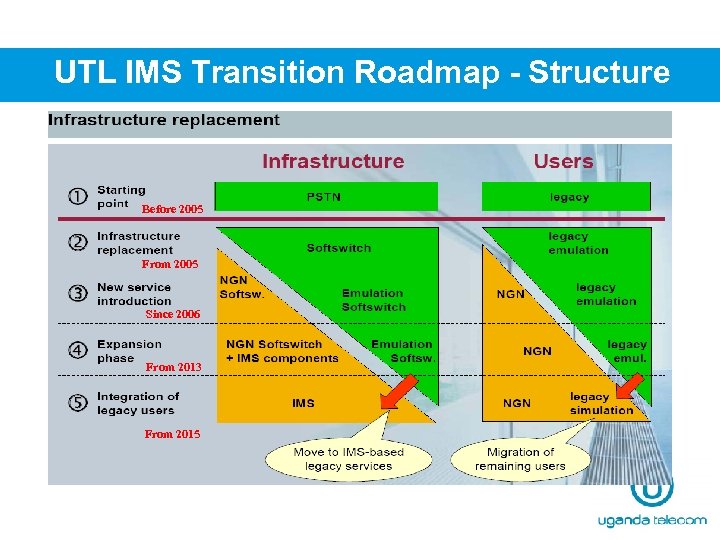 UTL IMS Transition Roadmap - Structure

Infrastructure replacement

Infrastructure

Users

① Starting point
Before 2005

PSTN

legacy

② Infrastructure replacement
From 2005

Softswitch

legacy emulation

③ New service introduction
Since 2006

NGN Softsw.

Emulation Softswitch

NGN

legacy emulation

④ Expansion phase
From 2013

NGN Softswitch + IMS components

Emulation Softsw.

NGN

legacy emul.

⑤ Integration of legacy users
From 2015

IMS

NGN

legacy simulation

Move to IMS-based legacy services

Migration of remaining users

uganda telecom